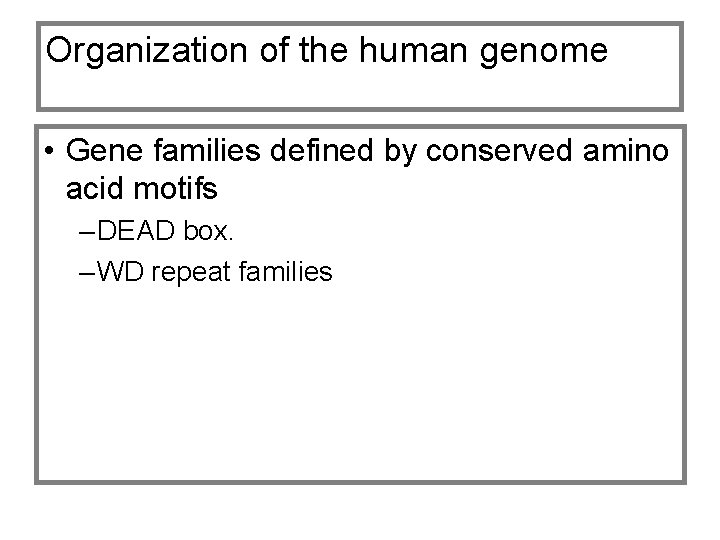 Organization of the human genome

• Gene families defined by conserved amino acid motifs
–DEAD box.
–WD repeat families